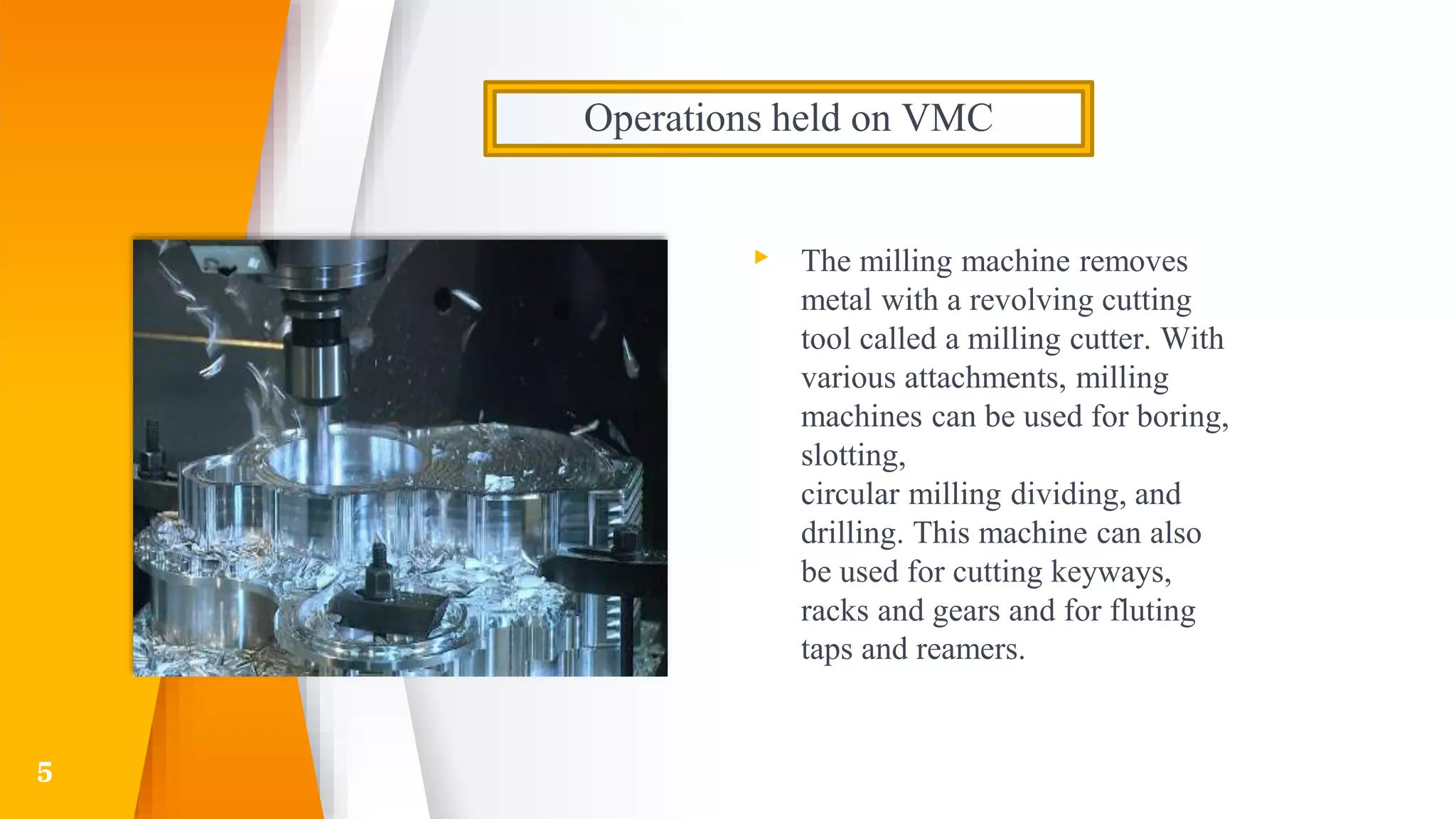 Operations held on VMC

The milling machine removes metal with a revolving cutting tool called a milling cutter. With various attachments, milling machines can be used for boring, slotting,
circular milling dividing, and drilling. This machine can also be used for cutting keyways, racks and gears and for fluting taps and reamers.

5